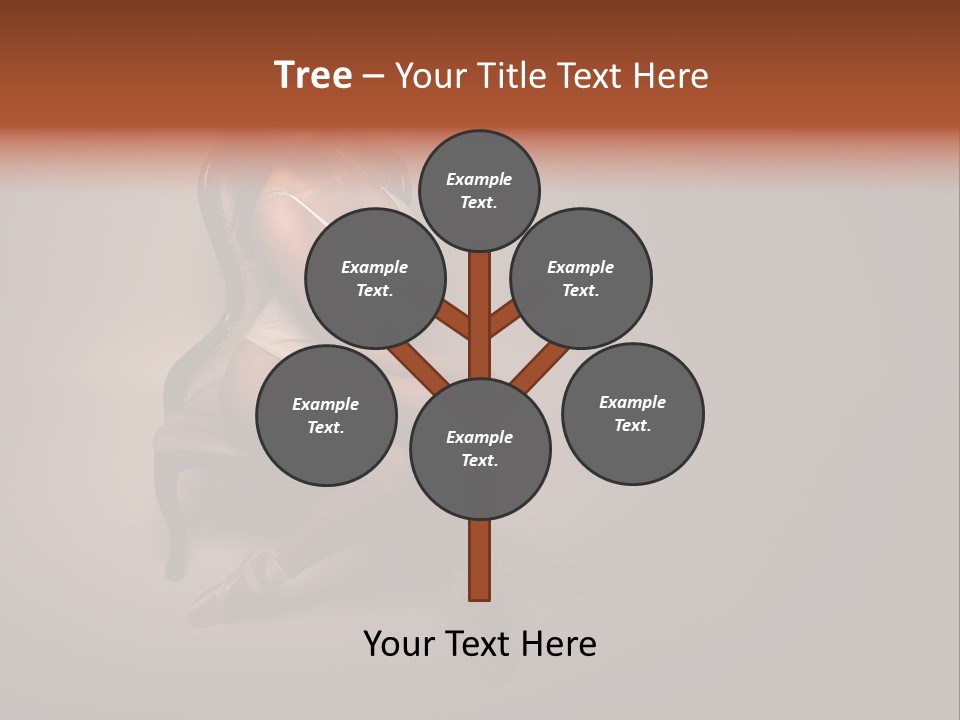 Tree – Your Title Text Here

Example Text.

Example Text.

Example Text.

Example Text.

Example Text.

Example Text.

Your Text Here